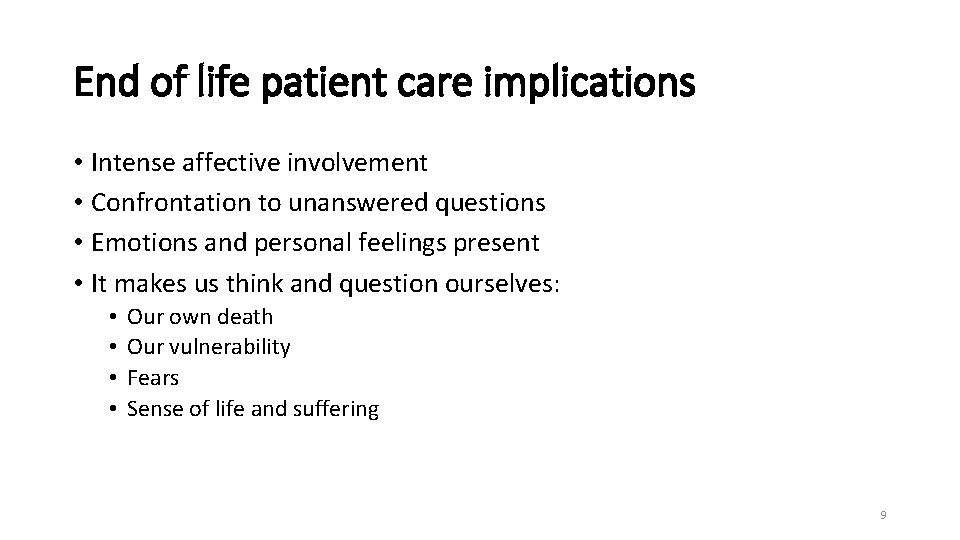 End of life patient care implications

• Intense affective involvement
• Confrontation to unanswered questions
• Emotions and personal feelings present
• It makes us think and question ourselves:
  • Our own death
  • Our vulnerability
  • Fears
  • Sense of life and suffering

9